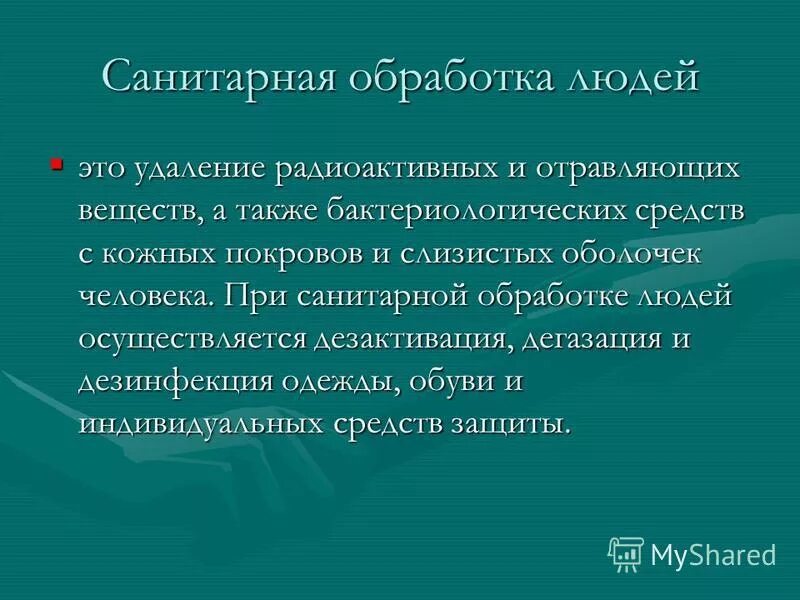 Санитарная обработка людей

это удаление радиоактивных и отравляющих веществ, а также бактериологических средств с кожных покровов и слизистых оболочек человека. При санитарной обработке людей осуществляется дезактивация, дегазация и дезинфекция одежды, обуви и индивидуальных средств защиты.

MyShared